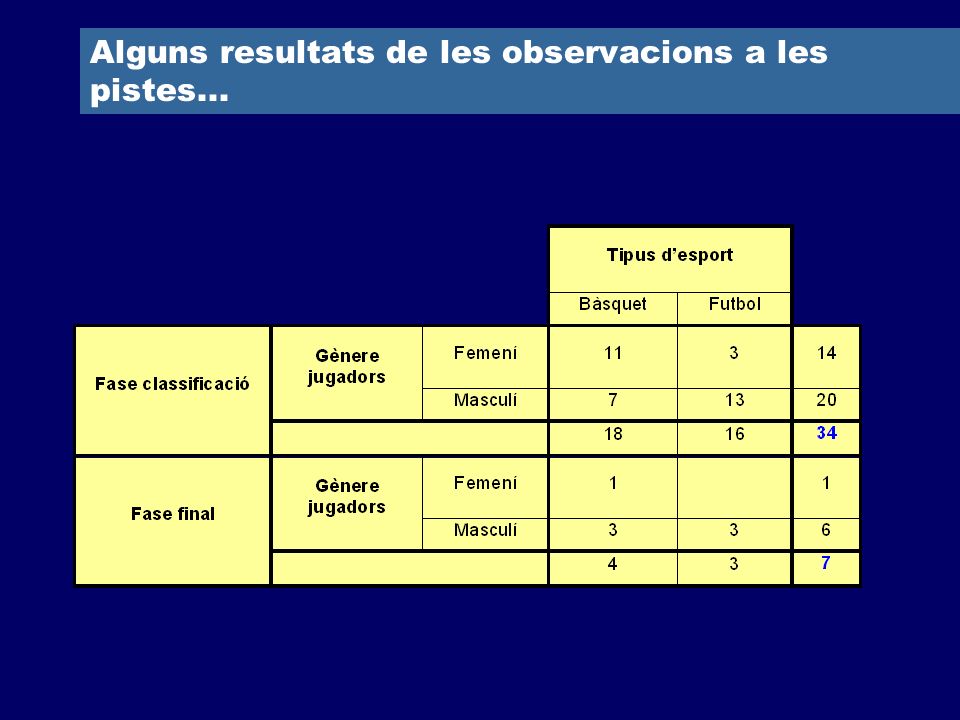 Alguns resultats de les observacions a les pistes...

| | | | Tipus d'esport | | |
|---|---|---|---|---|---|
| | | | Bàsquet | Futbol | |
| Fase classificació | Gènere jugadors | Femení | 11 | 3 | 14 |
| | | Masculí | 7 | 13 | 20 |
| | | | 18 | 16 | 34 |
| Fase final | Gènere jugadors | Femení | 1 | | 1 |
| | | Masculí | 3 | 3 | 6 |
| | | | 4 | 3 | 7 |